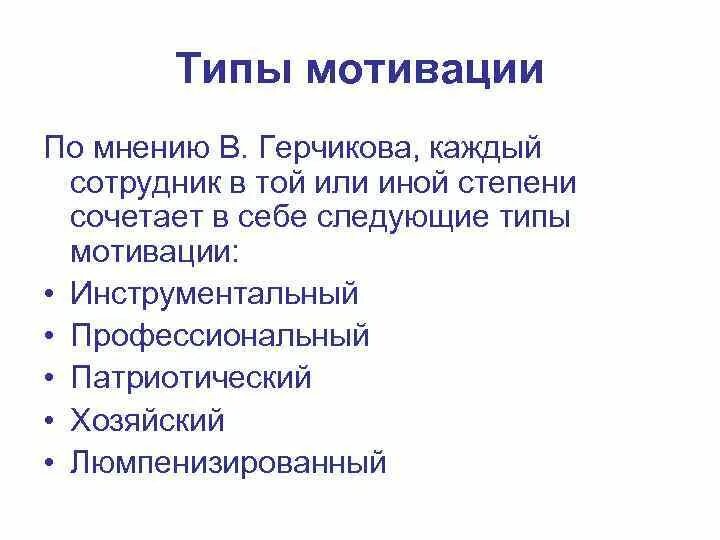 Типы мотивации

По мнению В. Герчикова, каждый сотрудник в той или иной степени сочетает в себе следующие типы мотивации:

• Инструментальный
• Профессиональный
• Патриотический
• Хозяйский
• Люмпенизированный